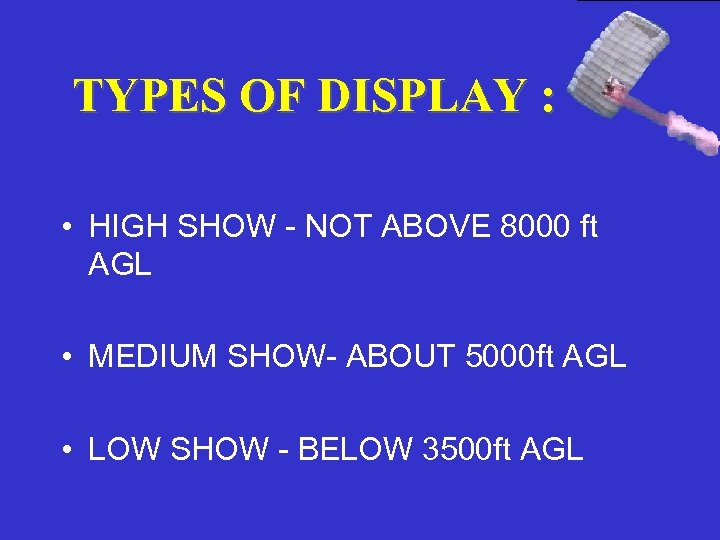 TYPES OF DISPLAY :

• HIGH SHOW - NOT ABOVE 8000 ft AGL

• MEDIUM SHOW- ABOUT 5000ft AGL

• LOW SHOW - BELOW 3500ft AGL